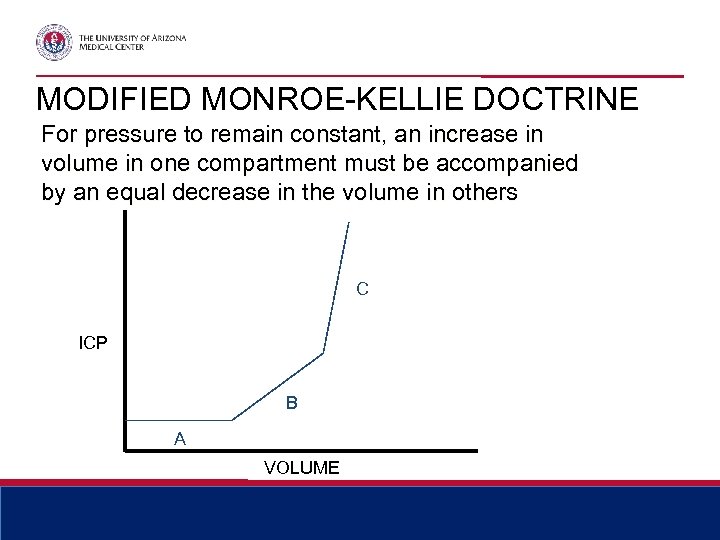 THE UNIVERSITY OF ARIZONA
MEDICAL CENTER

MODIFIED MONROE-KELLIE DOCTRINE

For pressure to remain constant, an increase in volume in one compartment must be accompanied by an equal decrease in the volume in others

ICP
C
B
A
VOLUME